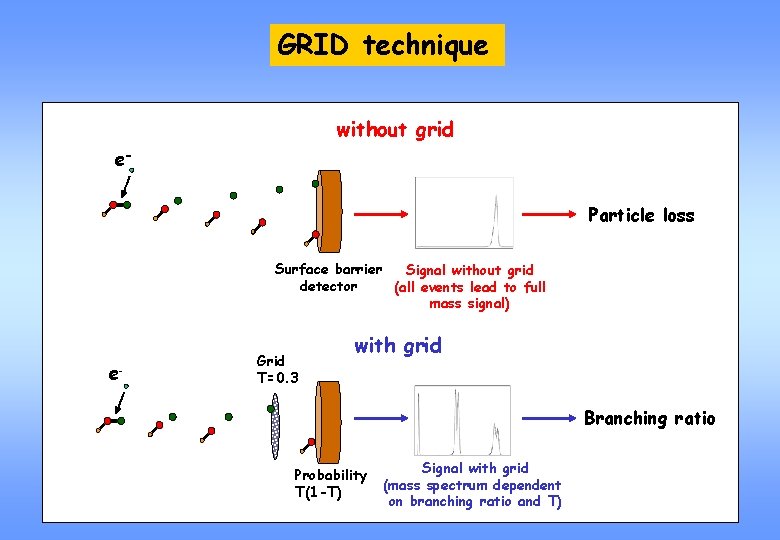 GRID technique

without grid

$e^-$

Surface barrier detector

Signal without grid (all events lead to full mass signal)

Particle loss

with grid

$e^-$

Grid T= 0.3

Probability T(1-T)

Signal with grid (mass spectrum dependent on branching ratio and T)

Branching ratio